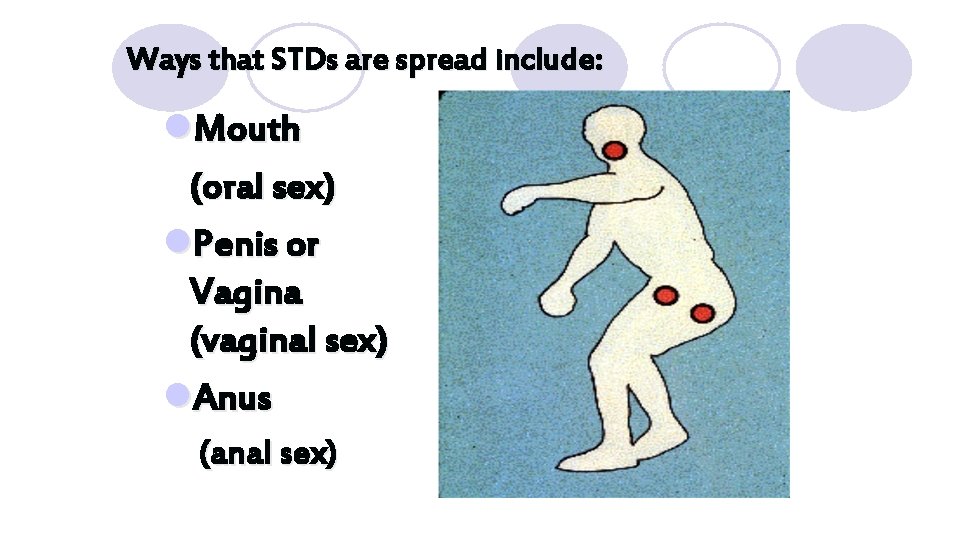 Ways that STDs are spread include:

Mouth (oral sex)

Penis or Vagina (vaginal sex)

Anus (anal sex)